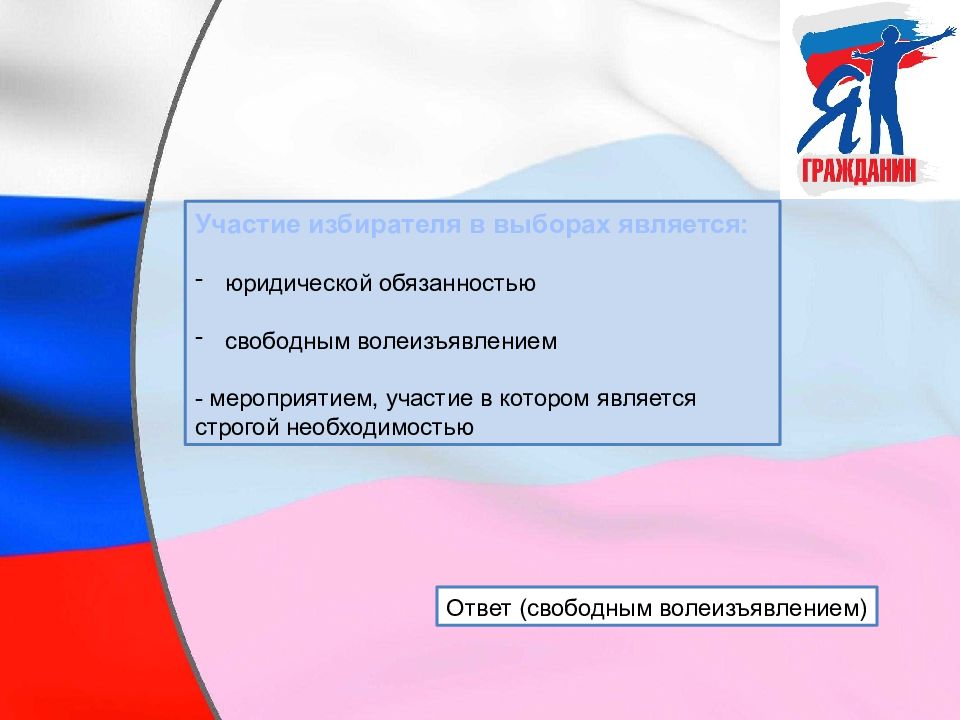 Я ГРАЖДАНИН

Участие избирателя в выборах является:

- юридической обязанностью

- свободным волеизъявлением

- мероприятием, участие в котором является строгой необходимостью

Ответ (свободным волеизъявлением)